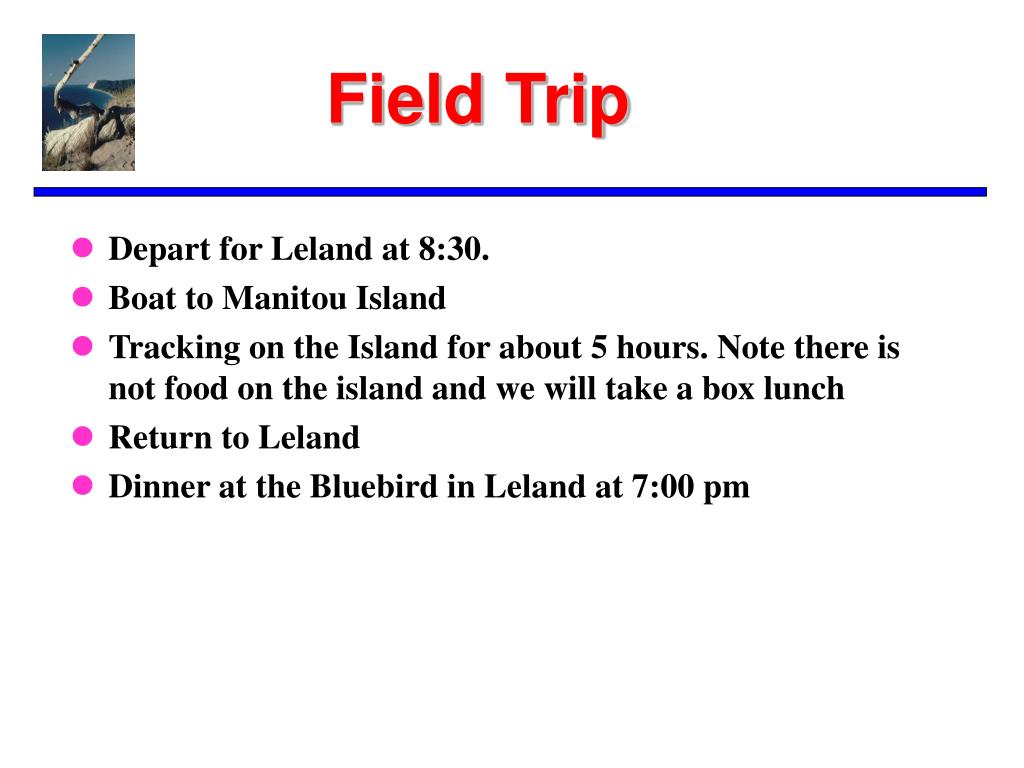 Field Trip

- Depart for Leland at 8:30.
- Boat to Manitou Island
- Tracking on the Island for about 5 hours. Note there is not food on the island and we will take a box lunch
- Return to Leland
- Dinner at the Bluebird in Leland at 7:00 pm